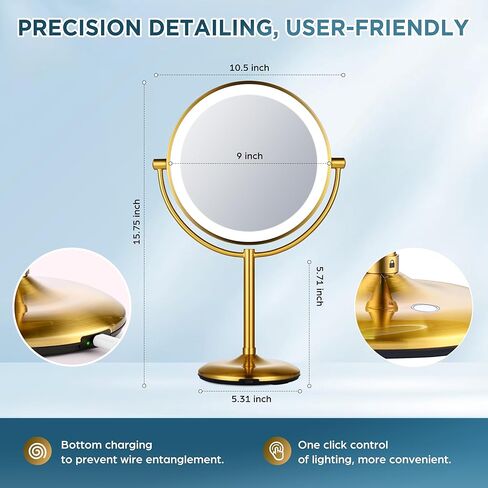 PRECISION DETAILING, USER-FRIENDLY

10.5 inch

9 inch

15.75 inch

5.71 inch

5.31 inch

Bottom charging
to prevent wire entanglement.

One click control
of lighting, more convenient.